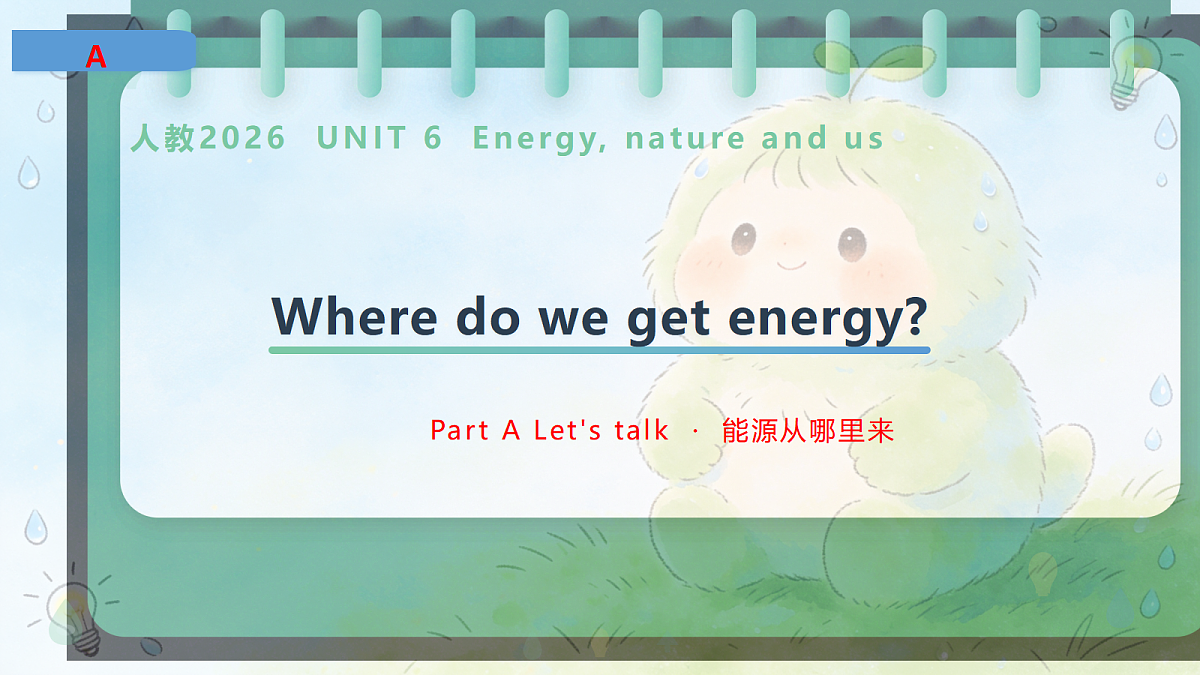 A

人教2026 UNIT 6 Energy, nature and us

Where do we get energy?

Part A Let's talk · 能源从哪里来